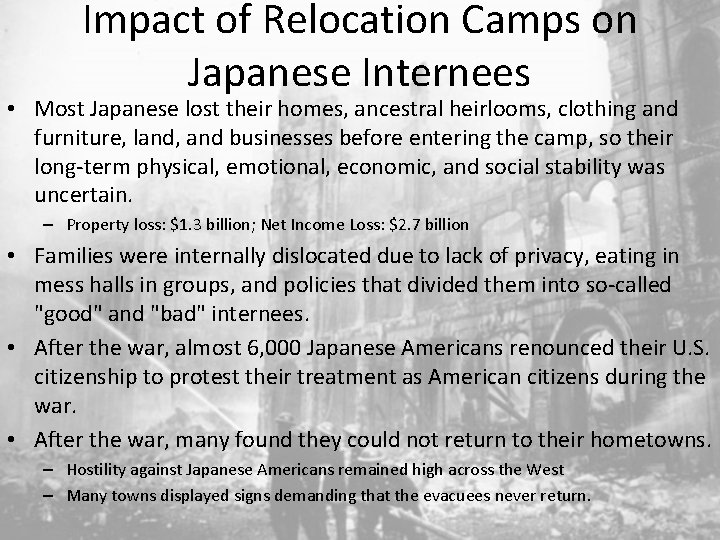 Impact of Relocation Camps on Japanese Internees

• Most Japanese lost their homes, ancestral heirlooms, clothing and furniture, land, and businesses before entering the camp, so their long-term physical, emotional, economic, and social stability was uncertain.
  – Property loss: \$1.3 billion; Net Income Loss: \$2.7 billion
• Families were internally dislocated due to lack of privacy, eating in mess halls in groups, and policies that divided them into so-called "good" and "bad" internees.
• After the war, almost 6,000 Japanese Americans renounced their U.S. citizenship to protest their treatment as American citizens during the war.
• After the war, many found they could not return to their hometowns.
  – Hostility against Japanese Americans remained high across the West
  – Many towns displayed signs demanding that the evacuees never return.